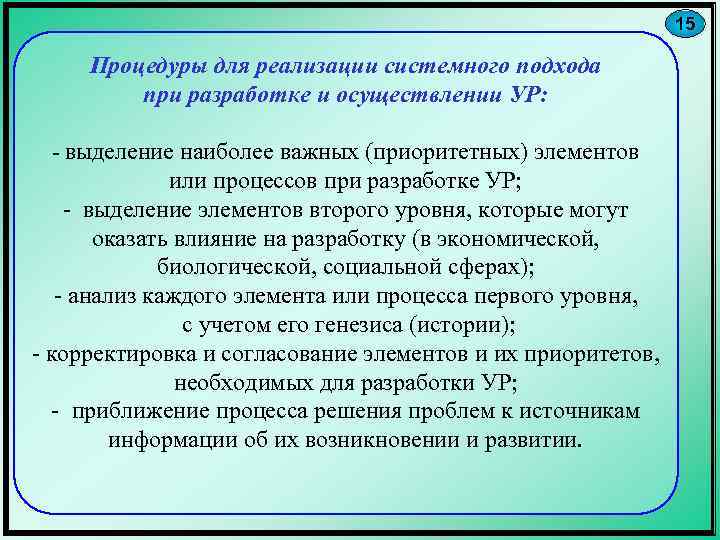 15

Процедуры для реализации системного подхода при разработке и осуществлении УР:

- выделение наиболее важных (приоритетных) элементов или процессов при разработке УР;
- выделение элементов второго уровня, которые могут оказать влияние на разработку (в экономической, биологической, социальной сферах);
- анализ каждого элемента или процесса первого уровня, с учетом его генезиса (истории);
- корректировка и согласование элементов и их приоритетов, необходимых для разработки УР;
- приближение процесса решения проблем к источникам информации об их возникновении и развитии.